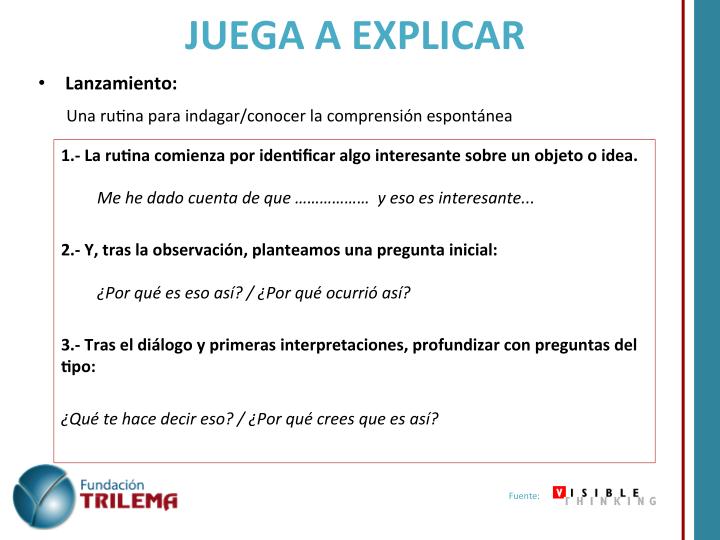 JUEGA A EXPLICAR

• Lanzamiento:

Una rutina para indagar/conocer la comprensión espontánea

1.- La rutina comienza por identificar algo interesante sobre un objeto o idea.

Me he dado cuenta de que ……………… y eso es interesante...

2.- Y, tras la observación, planteamos una pregunta inicial:

¿Por qué es eso así? / ¿Por qué ocurrió así?

3.- Tras el diálogo y primeras interpretaciones, profundizar con preguntas del tipo:

¿Qué te hace decir eso? / ¿Por qué crees que es así?

Fundación TRILEMA

Fuente: VISIBLE THINKING